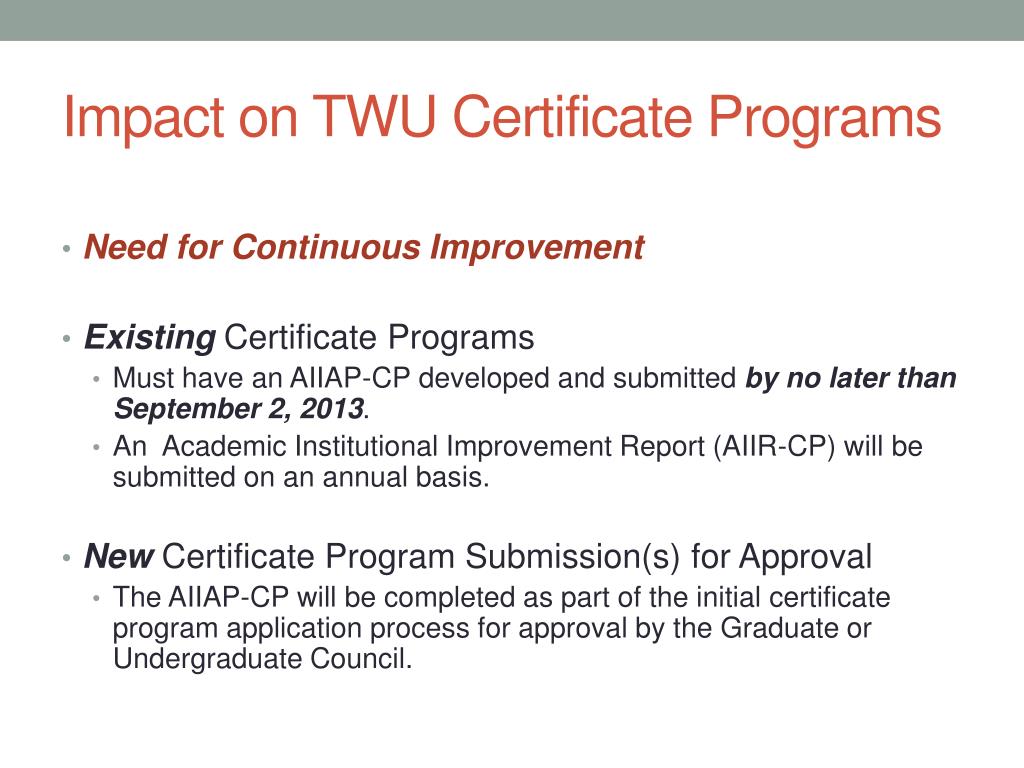 Impact on TWU Certificate Programs

• Need for Continuous Improvement

• Existing Certificate Programs
  • Must have an AIIAP-CP developed and submitted by no later than September 2, 2013.
  • An Academic Institutional Improvement Report (AIIR-CP) will be submitted on an annual basis.

• New Certificate Program Submission(s) for Approval
  • The AIIAP-CP will be completed as part of the initial certificate program application process for approval by the Graduate or Undergraduate Council.